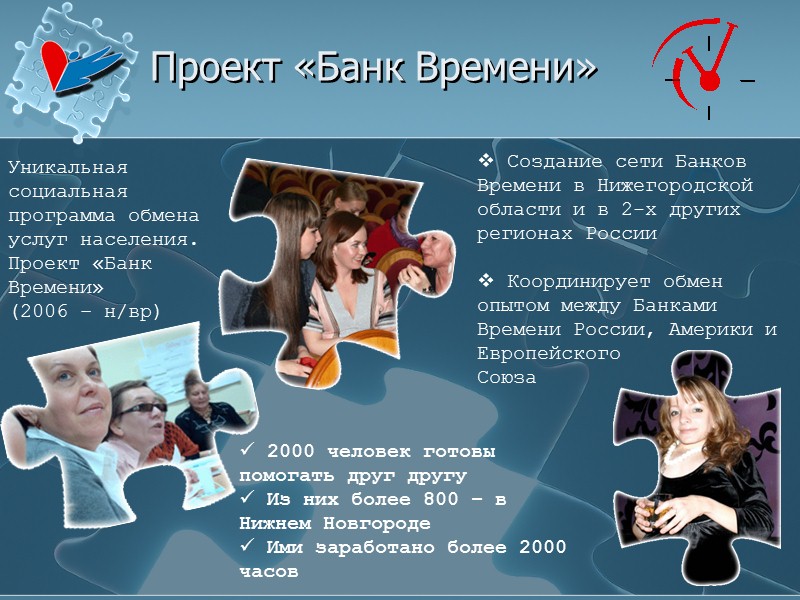 Проект «Банк Времени»

Уникальная социальная программа обмена услуг населения. Проект «Банк Времени» (2006 – н/вр)

❖ Создание сети Банков Времени в Нижегородской области и в 2-х других регионах России

❖ Координирует обмен опытом между Банками Времени России, Америки и Европейского Союза

✓ 2000 человек готовы помогать друг другу
✓ Из них более 800 – в Нижнем Новгороде
✓ Ими заработано более 2000 часов